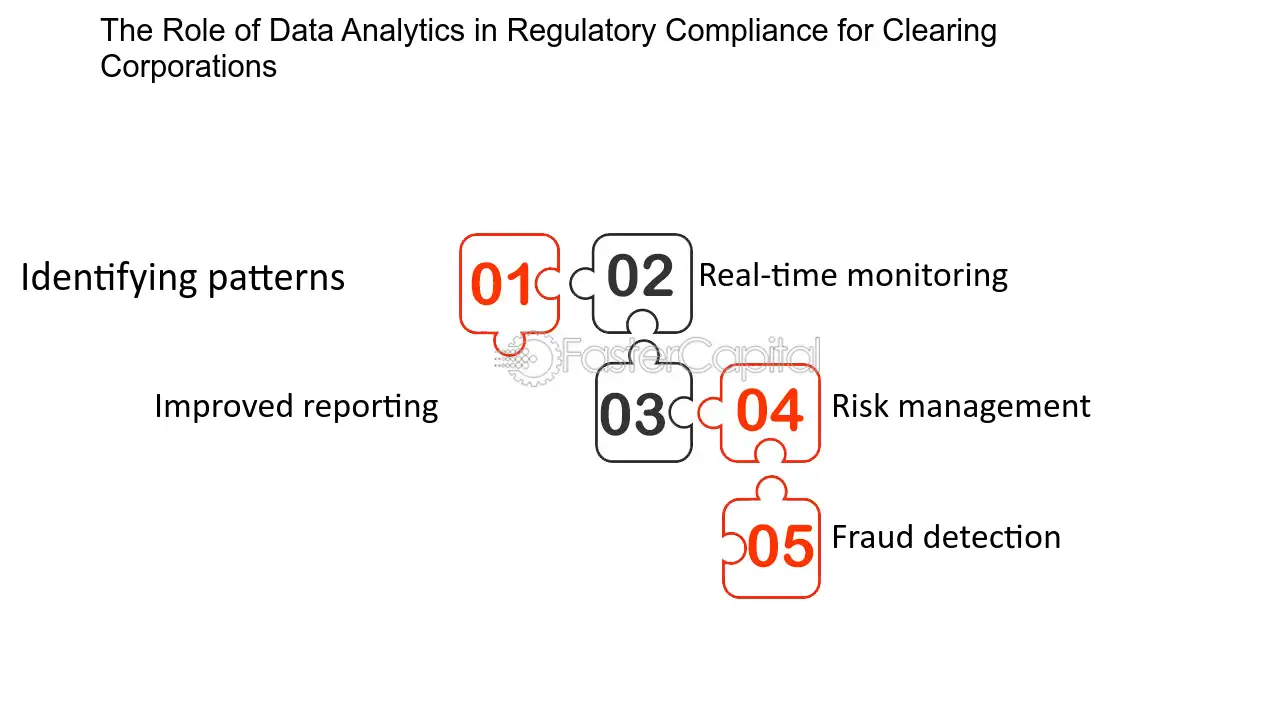 The Role of Data Analytics in Regulatory Compliance for Clearing Corporations

Identifying patterns
01
02
Real-time monitoring
FasterCapital
Improved reporting
03
04
Risk management
05
Fraud detection